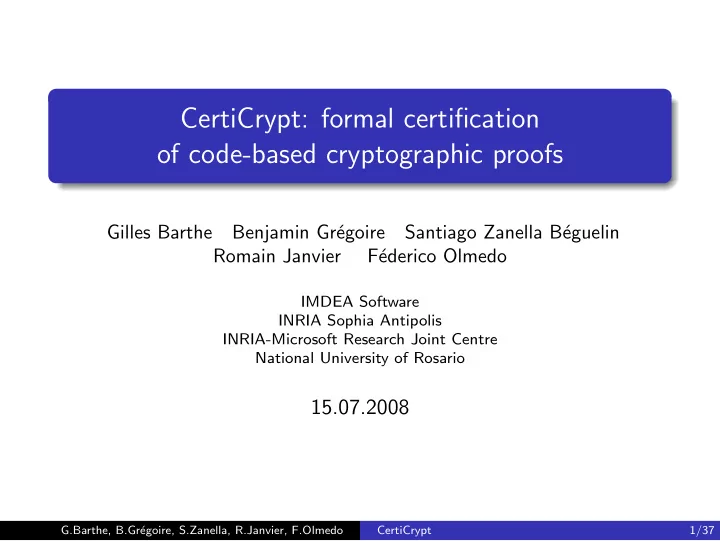 CertiCrypt: formal certification of code-based cryptographic proofs

Gilles Barthe Benjamin Grégoire Santiago Zanella Béguelin Romain Janvier Féderico Olmedo

IMDEA Software
INRIA Sophia Antipolis
INRIA-Microsoft Research Joint Centre
National University of Rosario

15.07.2008

G.Barthe, B.Grégoire, S.Zanella, R.Janvier, F.Olmedo CertiCrypt 1/37